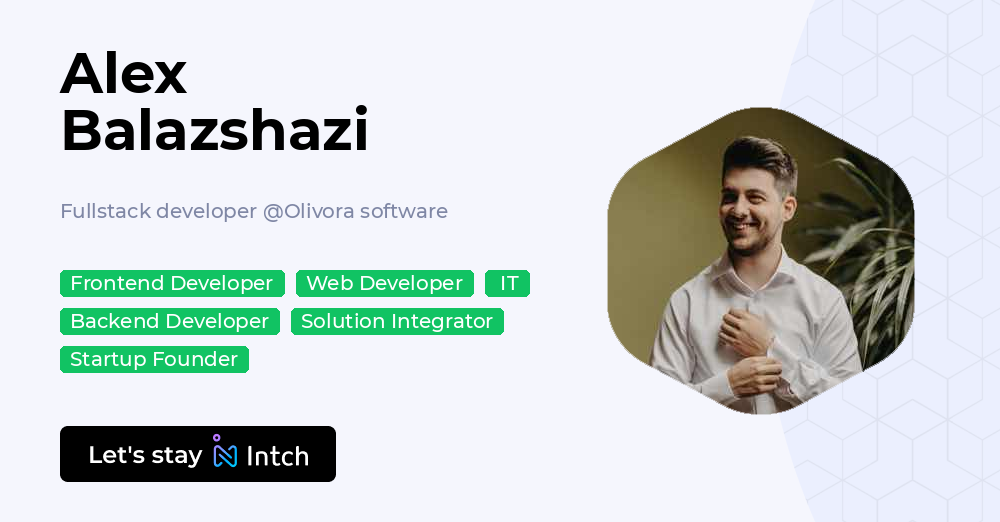 Alex
Balazshazi

Fullstack developer @Olivora software

Frontend Developer
Web Developer
IT
Backend Developer
Solution Integrator
Startup Founder

Let's stay Intch